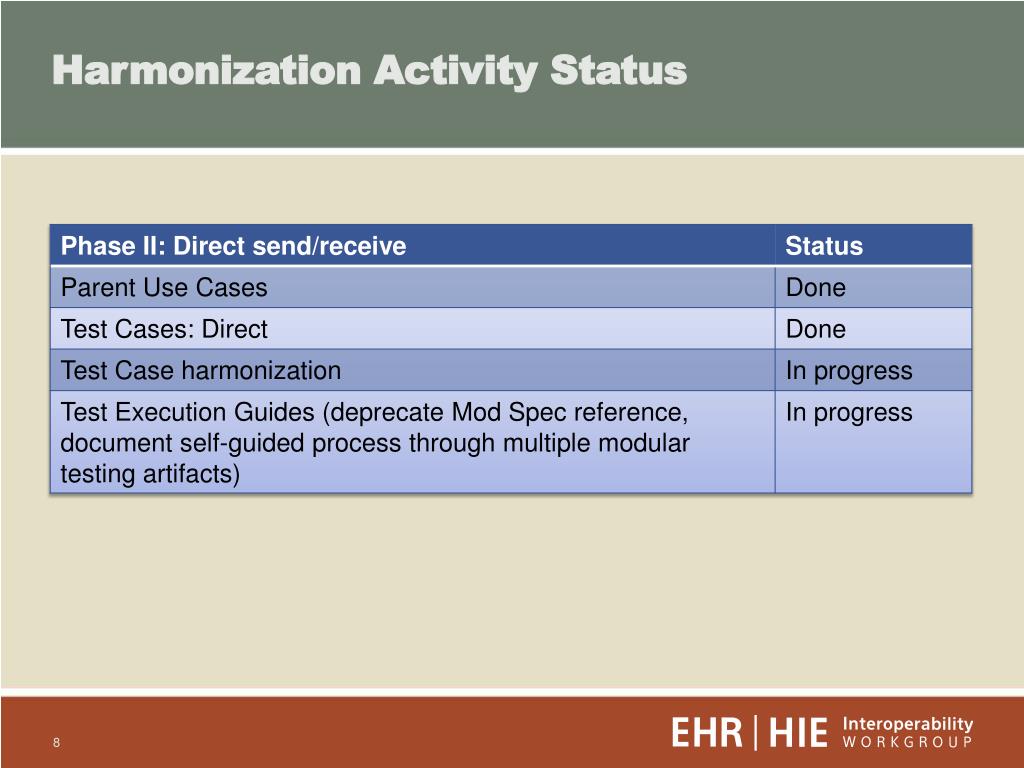 Harmonization Activity Status

| Phase II: Direct send/receive | Status |
|---|---|
| Parent Use Cases | Done |
| Test Cases: Direct | Done |
| Test Case harmonization | In progress |
| Test Execution Guides (deprecate Mod Spec reference, document self-guided process through multiple modular testing artifacts) | In progress |

8

EHR | HIE Interoperability WORKGROUP